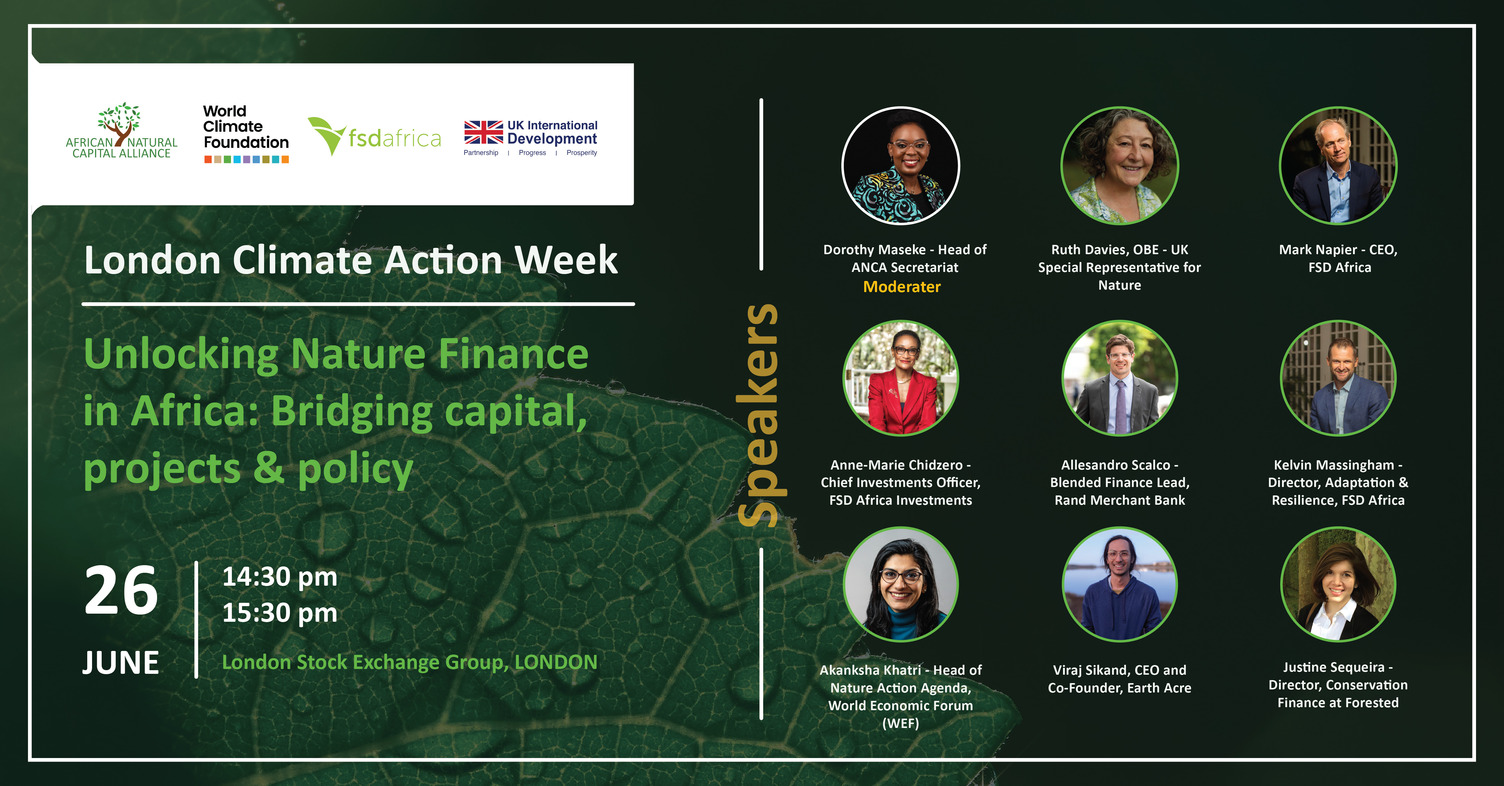 AFRICAN NATURAL CAPITAL ALLIANCE

World Climate Foundation

fsdafrica

UK International Development
Partnership | Progress | Prosperity

London Climate Action Week

Unlocking Nature Finance in Africa: Bridging capital, projects & policy

26 JUNE

14:30 pm
15:30 pm

London Stock Exchange Group, LONDON

Speakers

Dorothy Maseke - Head of ANCA Secretariat
Moderater

Ruth Davies, OBE - UK Special Representative for Nature

Mark Napier - CEO, FSD Africa

Anne-Marie Chidzero - Chief Investments Officer, FSD Africa Investments

Allesandro Scalco - Blended Finance Lead, Rand Merchant Bank

Kelvin Massingham - Director, Adaptation & Resilience, FSD Africa

Akanksha Khatri - Head of Nature Action Agenda, World Economic Forum (WEF)

Viraj Sikand, CEO and Co-Founder, Earth Acre

Justine Sequeira - Director, Conservation Finance at Forested